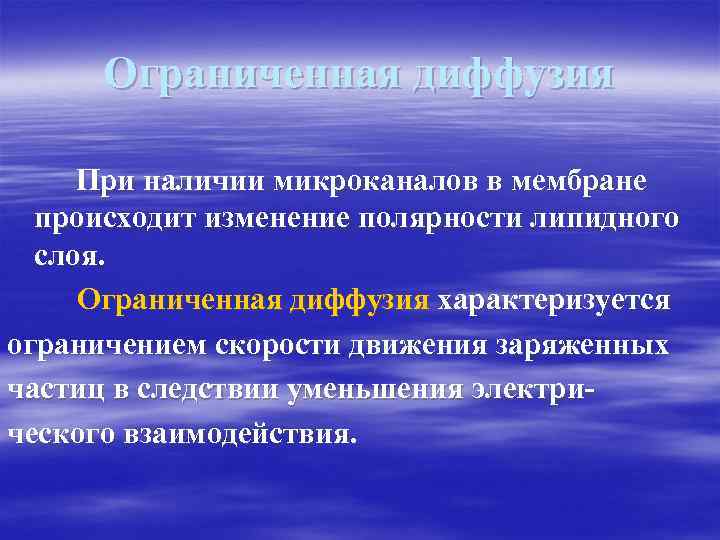 Ограниченная диффузия

При наличии микроканалов в мембране происходит изменение полярности липидного слоя.

Ограниченная диффузия характеризуется ограничением скорости движения заряженных частиц в следствии уменьшения электрического взаимодействия.